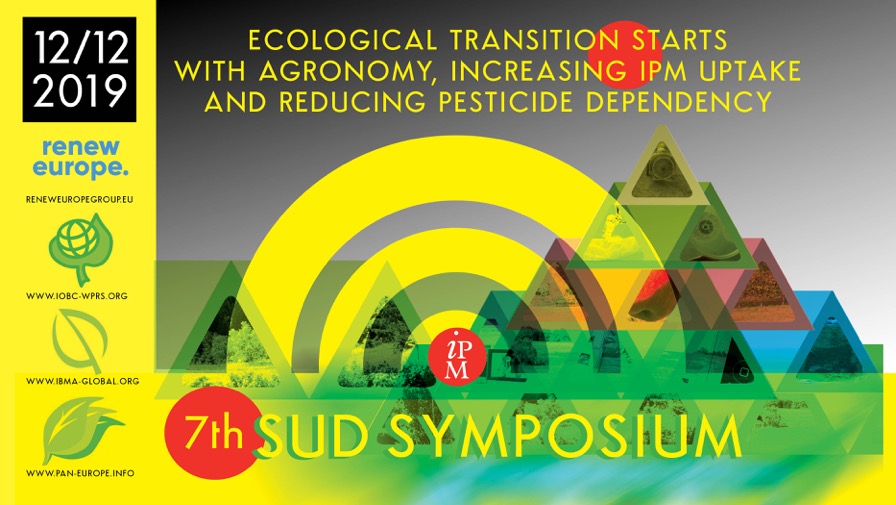 12/12
2019

renew
europe.

RENEWEUROPEGROUP.EU

WWW.IOBC-WPRS.ORG

WWW.IBMA-GLOBAL.ORG

WWW.PAN-EUROPE.INFO

ECOLOGICAL TRANSITION STARTS
WITH AGRONOMY, INCREASING IPM UPTAKE
AND REDUCING PESTICIDE DEPENDENCY

iPM

7th SUD SYMPOSIUM